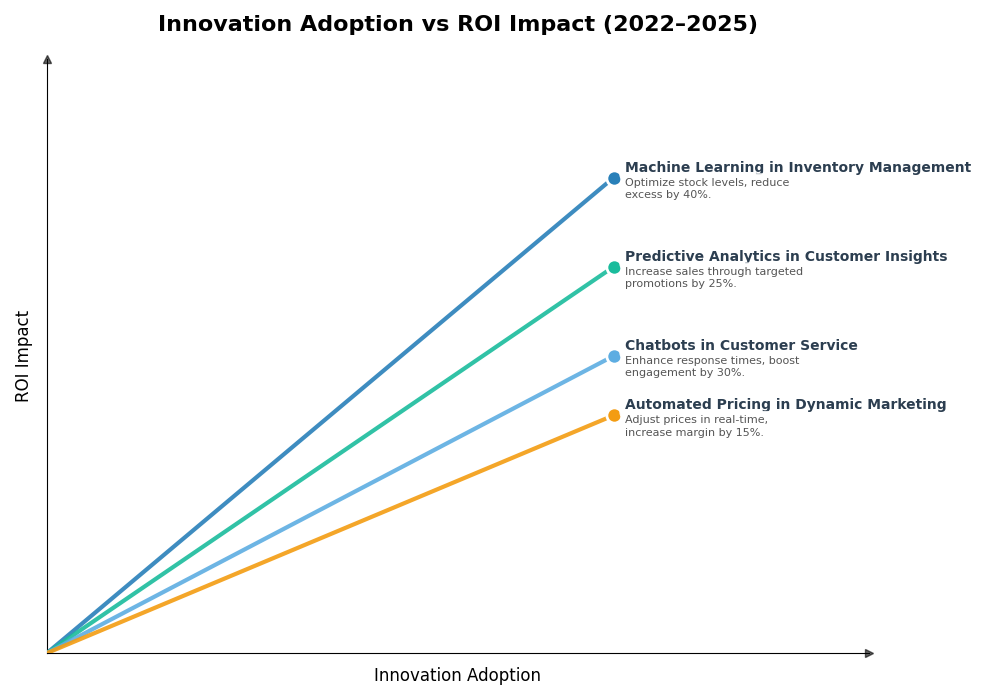 Innovation Adoption vs ROI Impact (2022–2025)

ROI Impact

Machine Learning in Inventory Management
Optimize stock levels, reduce excess by 40%.

Predictive Analytics in Customer Insights
Increase sales through targeted promotions by 25%.

Chatbots in Customer Service
Enhance response times, boost engagement by 30%.

Automated Pricing in Dynamic Marketing
Adjust prices in real-time, increase margin by 15%.

Innovation Adoption